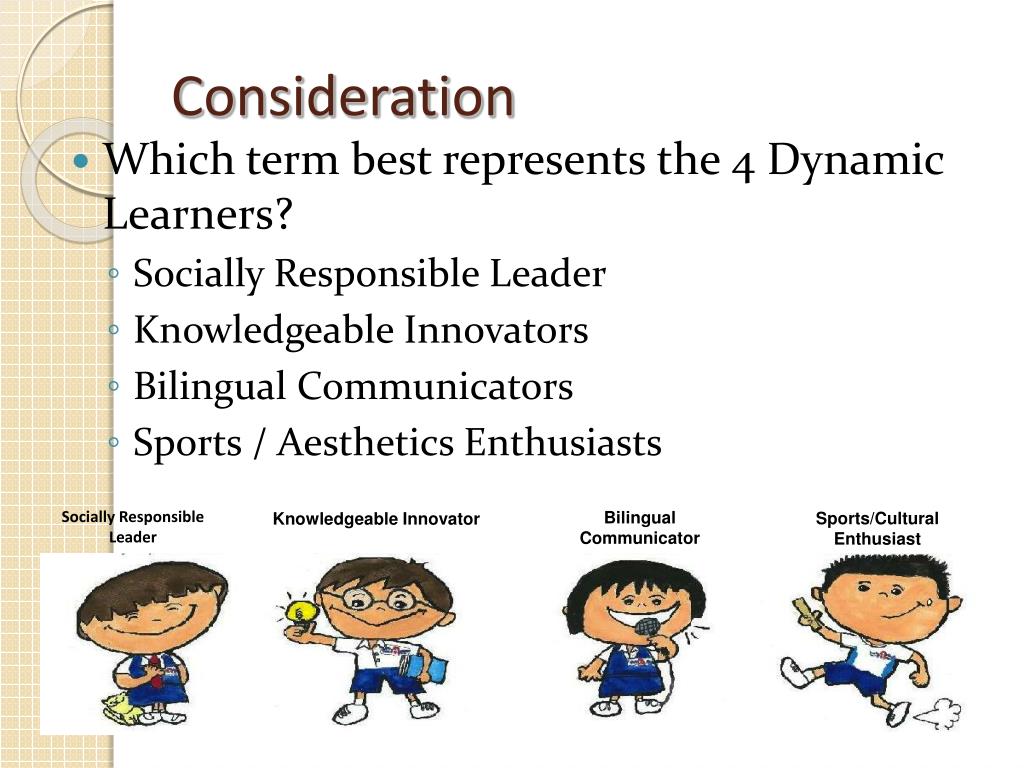 Consideration

Which term best represents the 4 Dynamic Learners?

Socially Responsible Leader

Knowledgeable Innovators

Bilingual Communicators

Sports / Aesthetics Enthusiasts

Socially Responsible Leader

Knowledgeable Innovator

Bilingual Communicator

Sports/Cultural Enthusiast